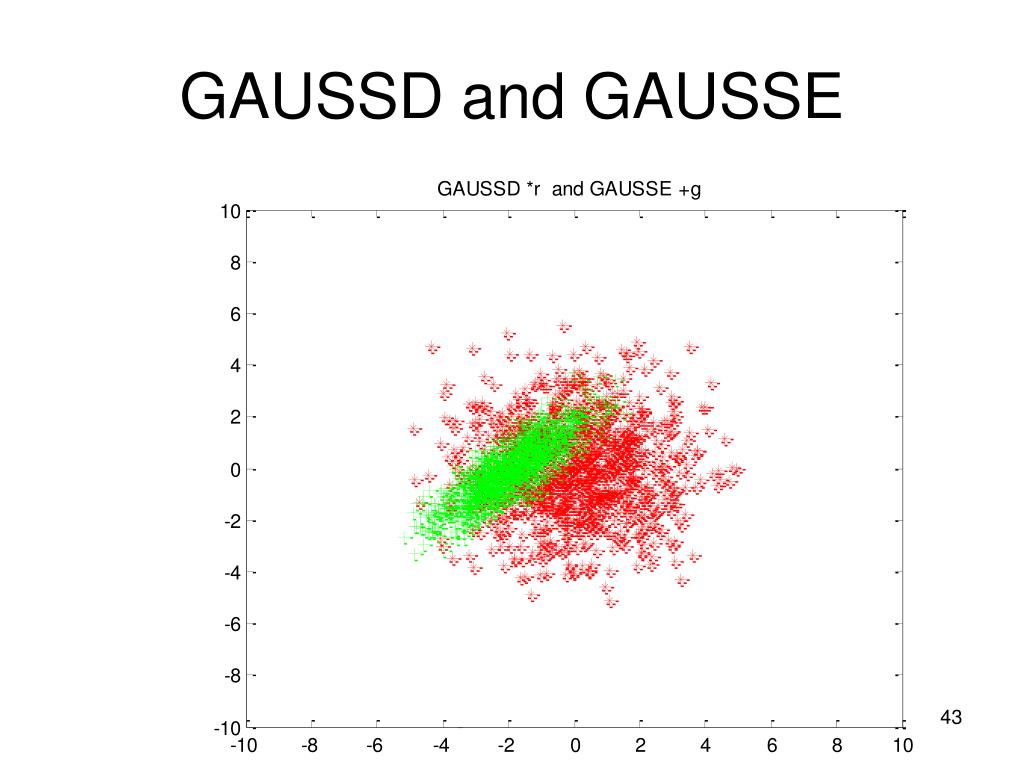 GAUSSD and GAUSSE

GAUSSD *r and GAUSSE +g

10
8
6
4
2
0
-2
-4
-6
-8
-10

-10 -8 -6 -4 -2 0 2 4 6 8 10

43